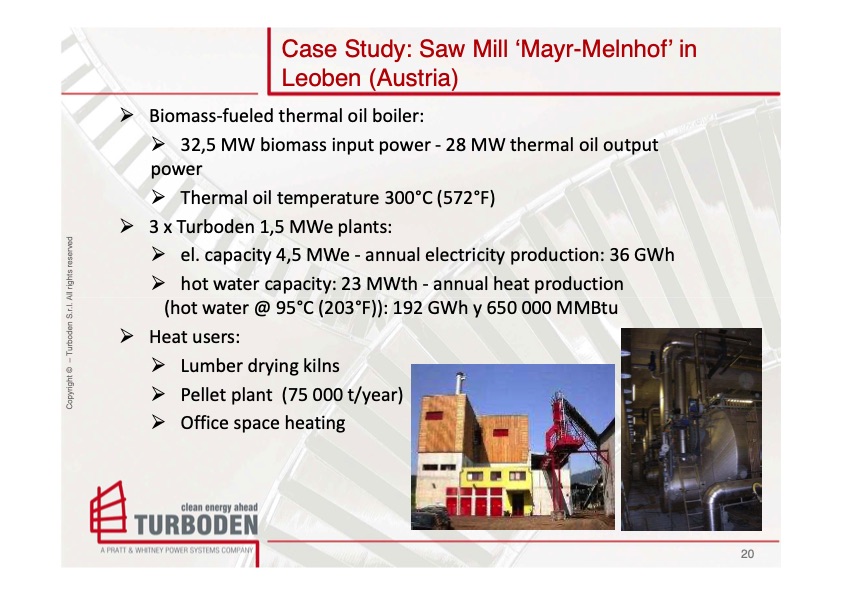 Case Study: Saw Mill 'Mayr-Melnhof' in Leoben (Austria)

➢ Biomass-fueled thermal oil boiler:

➢ 32,5 MW biomass input power - 28 MW thermal oil output power

➢ Thermal oil temperature 300°C (572°F)

➢ 3 x Turboden 1,5 MWe plants:

➢ el. capacity 4,5 MWe - annual electricity production: 36 GWh

➢ hot water capacity: 23 MWth - annual heat production (hot water @ 95°C (203°F)): 192 GWh y 650 000 MMBtu

➢ Heat users:

➢ Lumber drying kilns

➢ Pellet plant (75 000 t/year)

➢ Office space heating

Copyright © – Turboden S.r.l. All rights reserved

clean energy ahead
TURBODEN
A PRATT & WHITNEY POWER SYSTEMS COMPANY

20